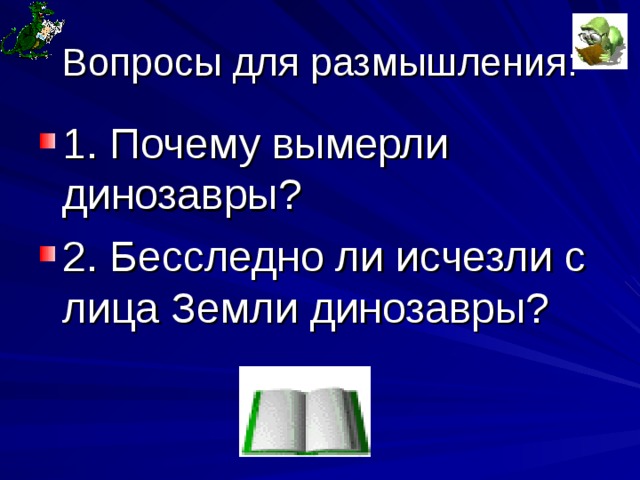 Вопросы для размышления:

1. Почему вымерли динозавры?

2. Бесследно ли исчезли с лица Земли динозавры?